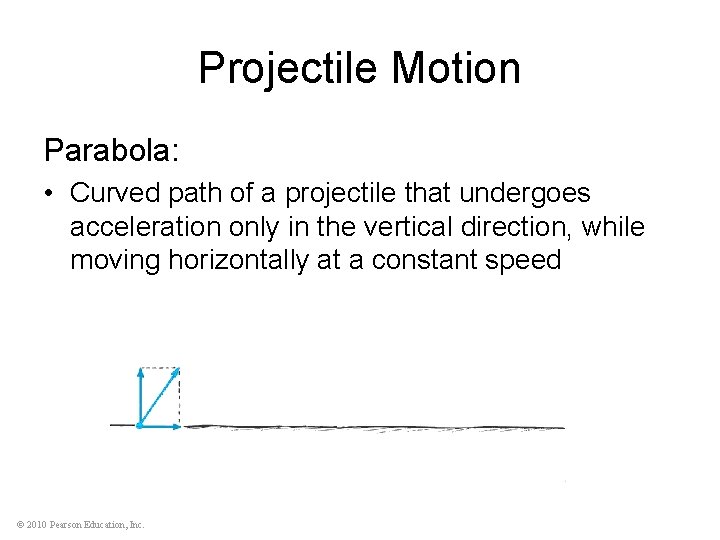 Projectile Motion

Parabola:

• Curved path of a projectile that undergoes acceleration only in the vertical direction, while moving horizontally at a constant speed

© 2010 Pearson Education, Inc.